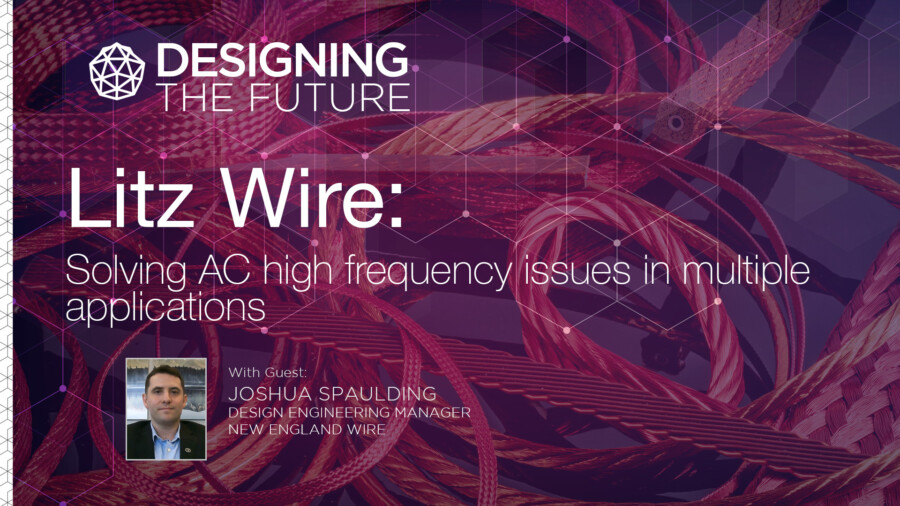 DESIGNING
THE FUTURE

Litz Wire:

Solving AC high frequency issues in multiple applications

With Guest:
JOSHUA SPAULDING
DESIGN ENGINEERING MANAGER
NEW ENGLAND WIRE